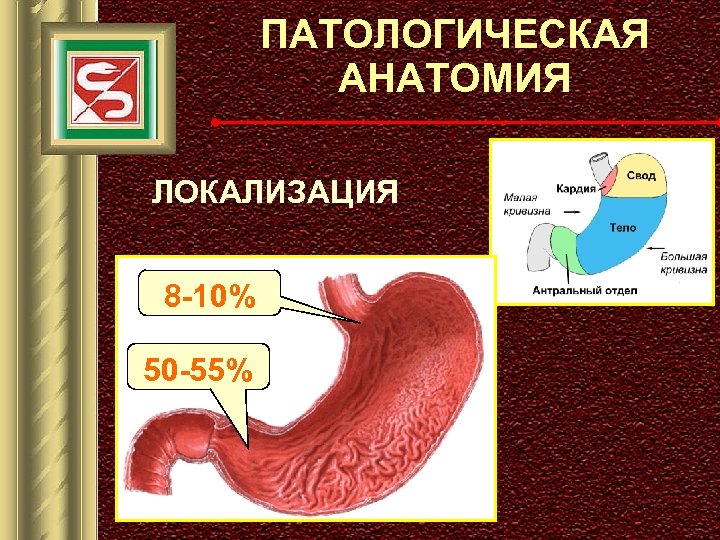 ПАТОЛОГИЧЕСКАЯ АНАТОМИЯ

ЛОКАЛИЗАЦИЯ

Кардия
Свод
Малая кривизна
Тело
Большая кривизна
Антральный отдел

8-10%

50-55%